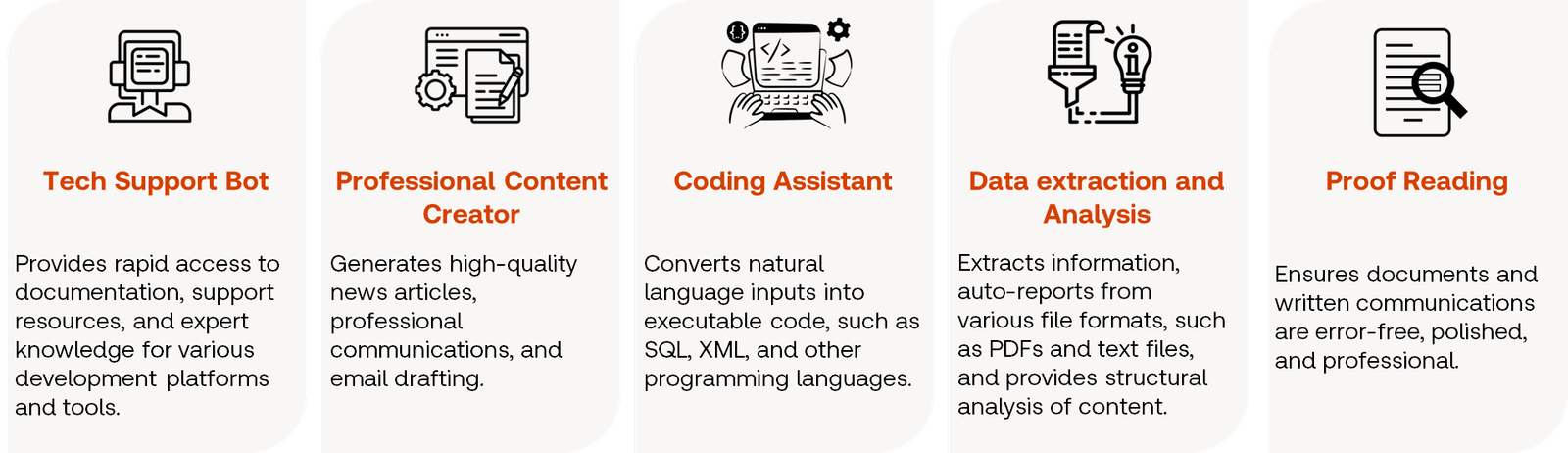 Tech Support Bot

Provides rapid access to documentation, support resources, and expert knowledge for various development platforms and tools.

Professional Content Creator

Generates high-quality news articles, professional communications, and email drafting.

Coding Assistant

Converts natural language inputs into executable code, such as SQL, XML, and other programming languages.

Data extraction and Analysis

Extracts information, auto-reports from various file formats, such as PDFs and text files, and provides structural analysis of content.

Proof Reading

Ensures documents and written communications are error-free, polished, and professional.